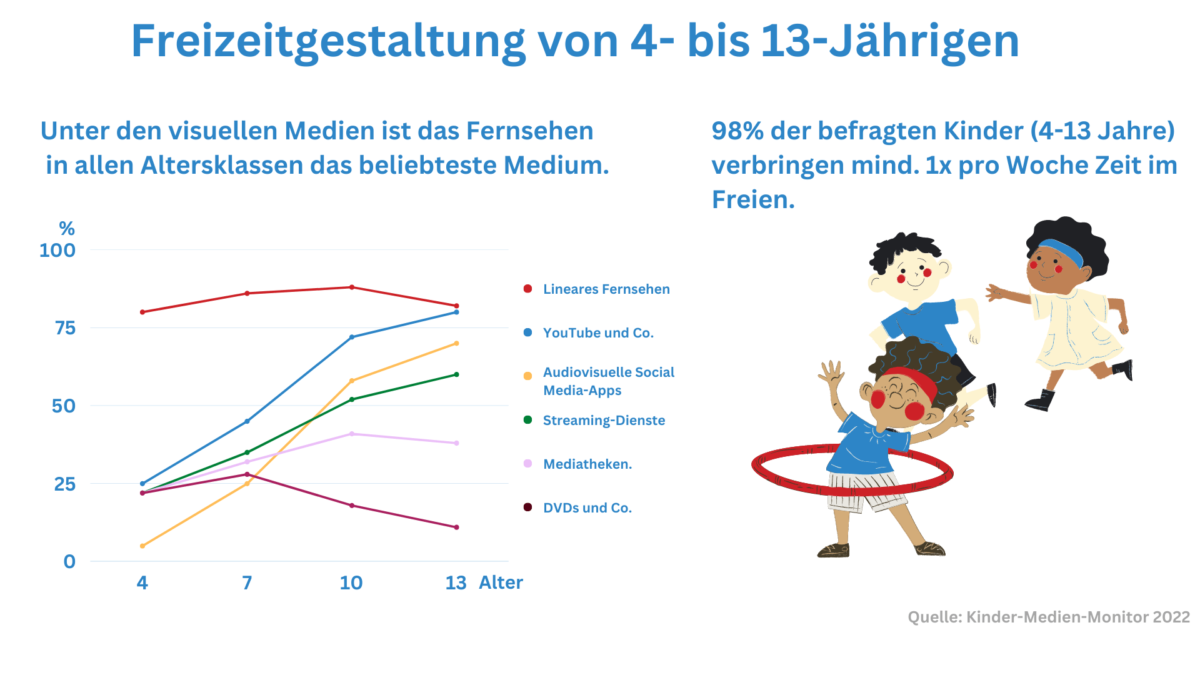 Freizeitgestaltung von 4- bis 13-Jährigen

Unter den visuellen Medien ist das Fernsehen in allen Altersklassen das beliebteste Medium.

%
100
75
50
25
0

4
7
10
13
Alter

Lineares Fernsehen
YouTube und Co.
Audiovisuelle Social Media-Apps
Streaming-Dienste
Mediatheken.
DVDs und Co.

98% der befragten Kinder (4-13 Jahre) verbringen mind. 1x pro Woche Zeit im Freien.

Quelle: Kinder-Medien-Monitor 2022